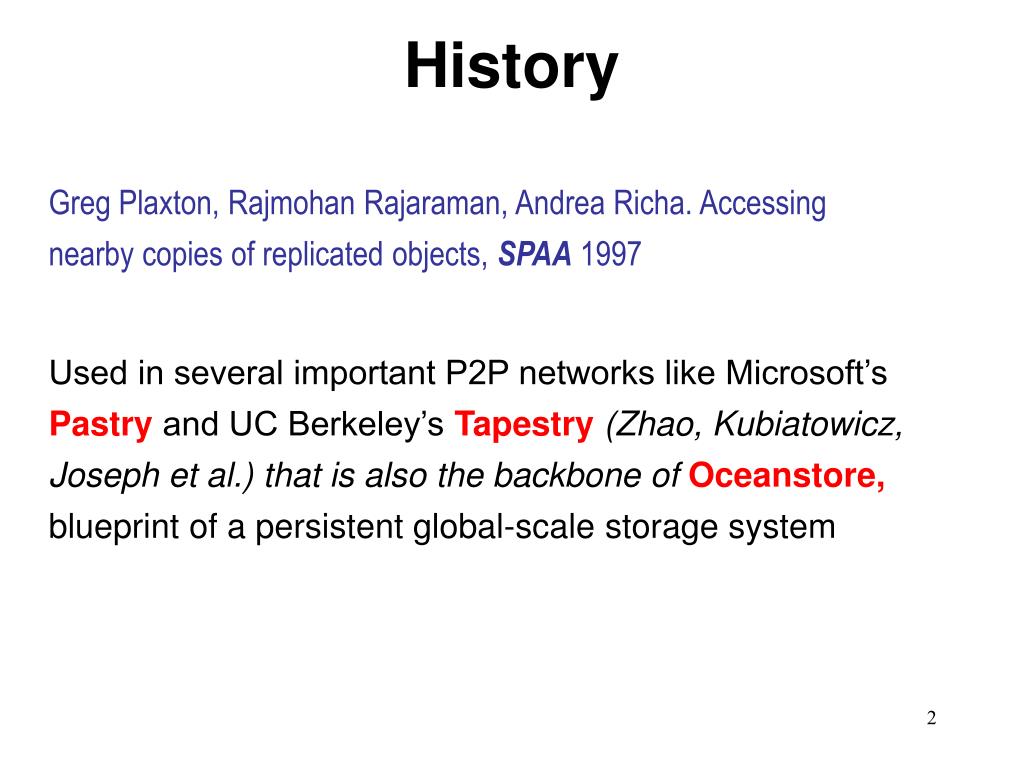 History

Greg Plaxton, Rajmohan Rajaraman, Andrea Richa. Accessing nearby copies of replicated objects, SPAA 1997

Used in several important P2P networks like Microsoft’s Pastry and UC Berkeley’s Tapestry (Zhao, Kubiatowicz, Joseph et al.) that is also the backbone of Oceanstore, blueprint of a persistent global-scale storage system

2